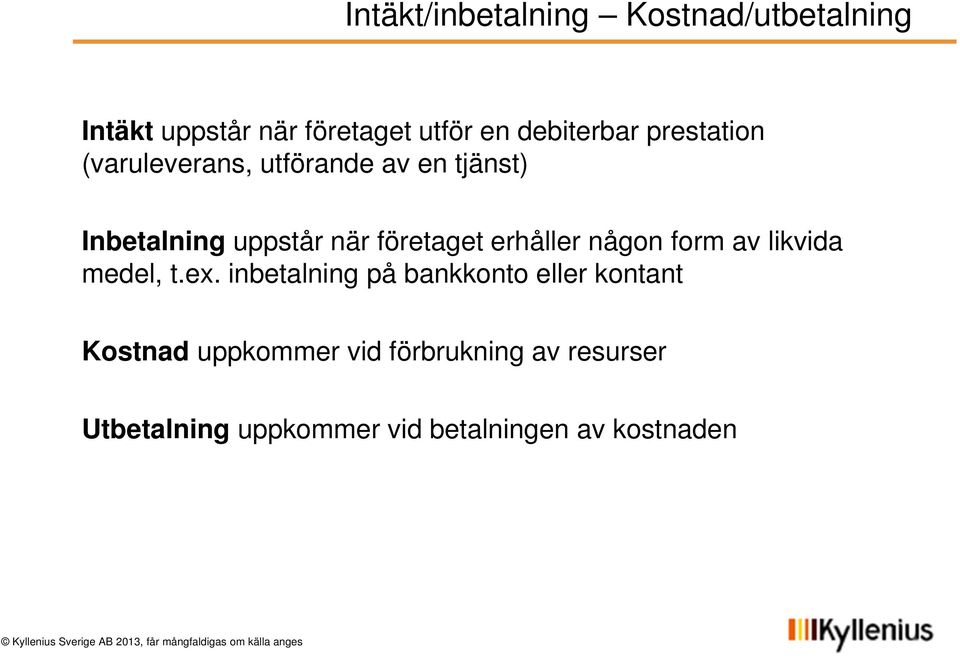 Intäkt/inbetalning – Kostnad/utbetalning

Intäkt uppstår när företaget utför en debiterbar prestation (varuleverans, utförande av en tjänst)

Inbetalning uppstår när företaget erhåller någon form av likvida medel, t.ex. inbetalning på bankkonto eller kontant

Kostnad uppkommer vid förbrukning av resurser

Utbetalning uppkommer vid betalningen av kostnaden

© Kyllenius Sverige AB 2013, får mångfaldigas om källa anges

Kyllenius